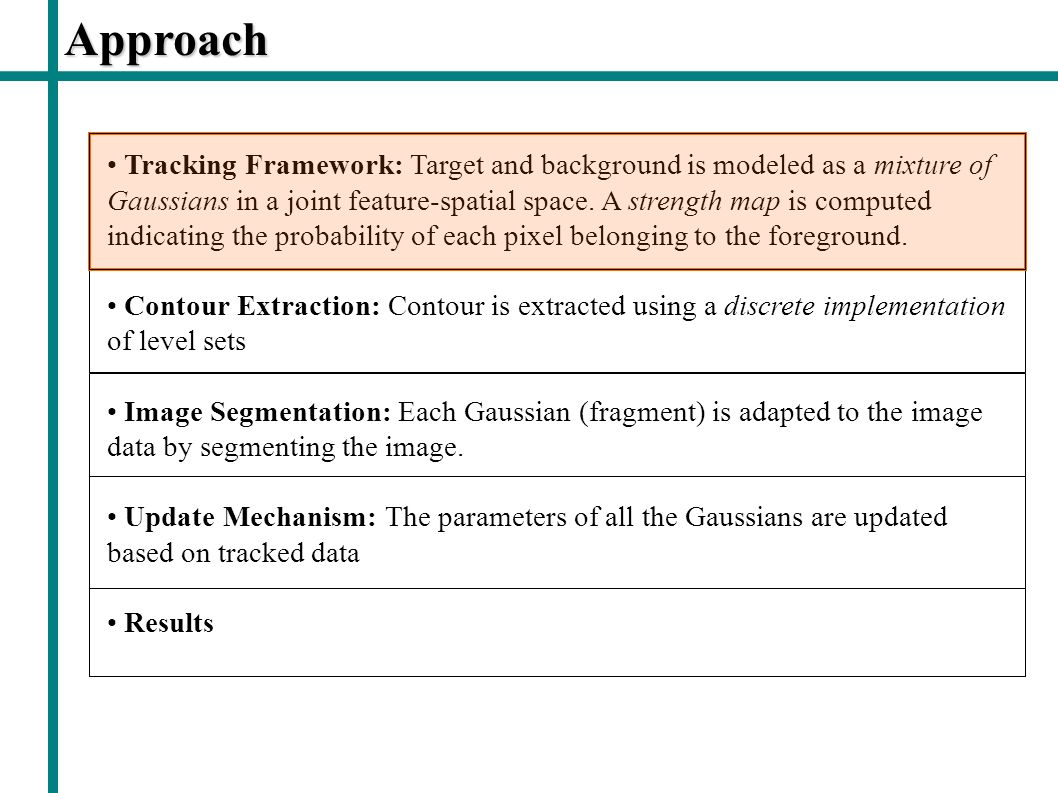 Approach

• Tracking Framework: Target and background is modeled as a mixture of Gaussians in a joint feature-spatial space. A strength map is computed indicating the probability of each pixel belonging to the foreground.

• Contour Extraction: Contour is extracted using a discrete implementation of level sets

• Image Segmentation: Each Gaussian (fragment) is adapted to the image data by segmenting the image.

• Update Mechanism: The parameters of all the Gaussians are updated based on tracked data

• Results